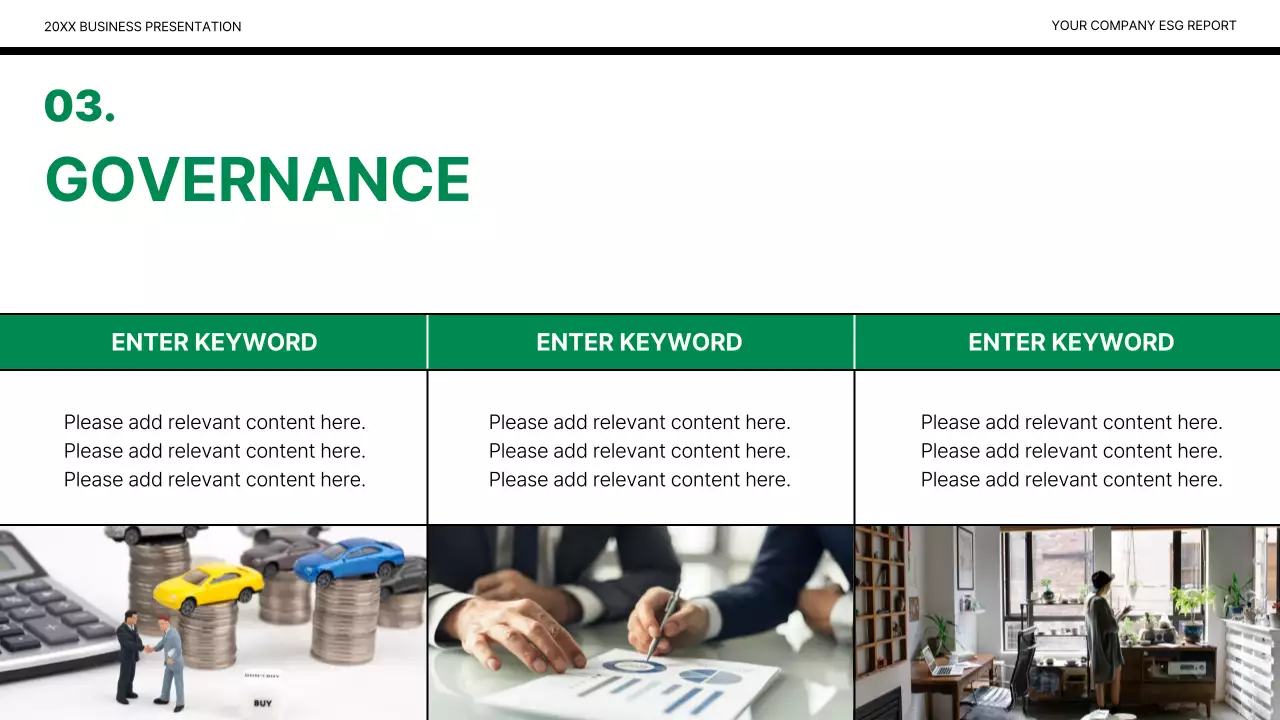 20XX BUSINESS PRESENTATION

YOUR COMPANY ESG REPORT

03.

GOVERNANCE

| ENTER KEYWORD | ENTER KEYWORD | ENTER KEYWORD |
|---|---|---|
| Please add relevant content here. Please add relevant content here. Please add relevant content here. | Please add relevant content here. Please add relevant content here. Please add relevant content here. | Please add relevant content here. Please add relevant content here. Please add relevant content here. |

DON'T BUY

BUY